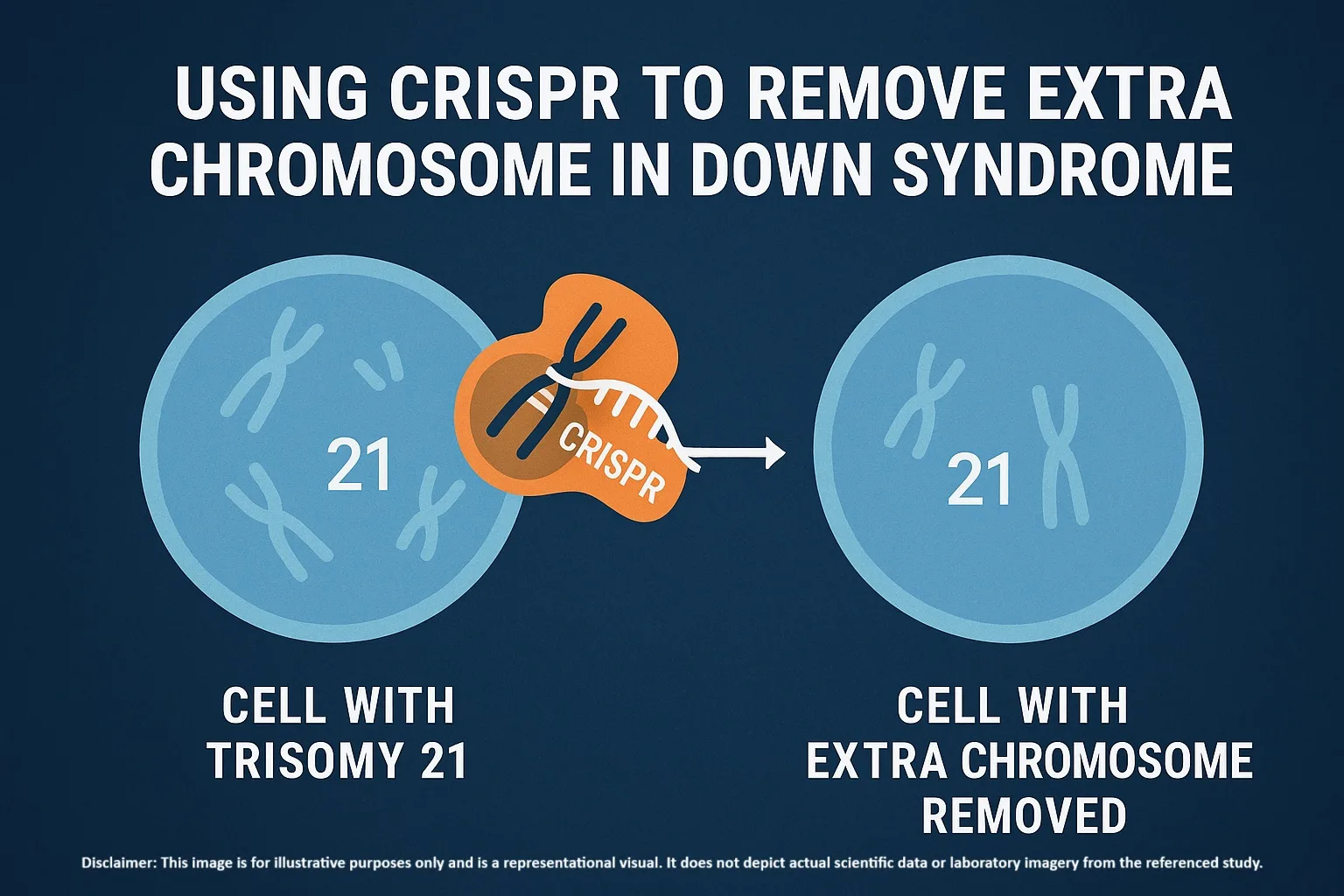 USING CRISPR TO REMOVE EXTRA CHROMOSOME IN DOWN SYNDROME

21

CRISPR

21

CELL WITH TRISOMY 21

CELL WITH EXTRA CHROMOSOME REMOVED

Disclaimer: This image is for illustrative purposes only and is a representational visual. It does not depict actual scientific data or laboratory imagery from the referenced study.